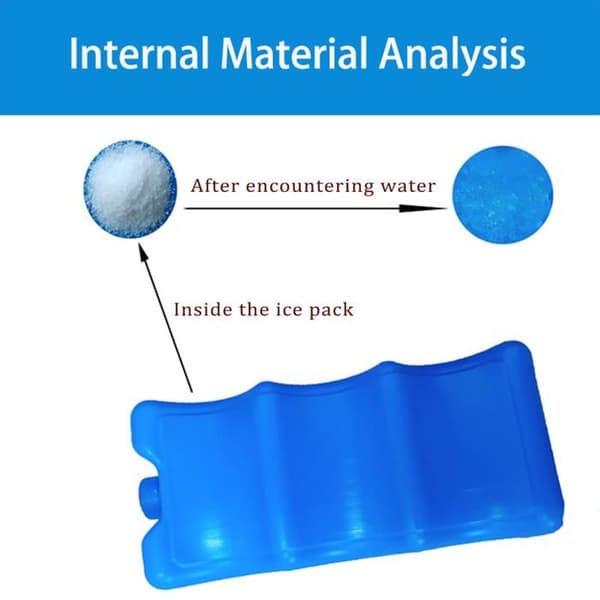 Internal Material Analysis

After encountering water

Inside the ice pack